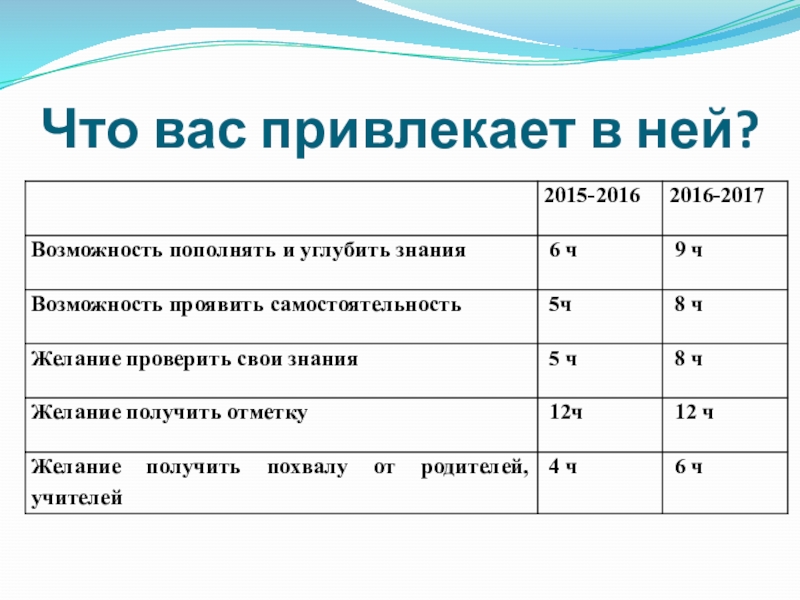 Что вас привлекает в ней?

| | 2015-2016 | 2016-2017 |
|---|---|---|
| Возможность пополнять и углубить знания | 6 ч | 9 ч |
| Возможность проявить самостоятельность | 5ч | 8 ч |
| Желание проверить свои знания | 5 ч | 8 ч |
| Желание получить отметку | 12ч | 12 ч |
| Желание получить похвалу от родителей, учителей | 4 ч | 6 ч |